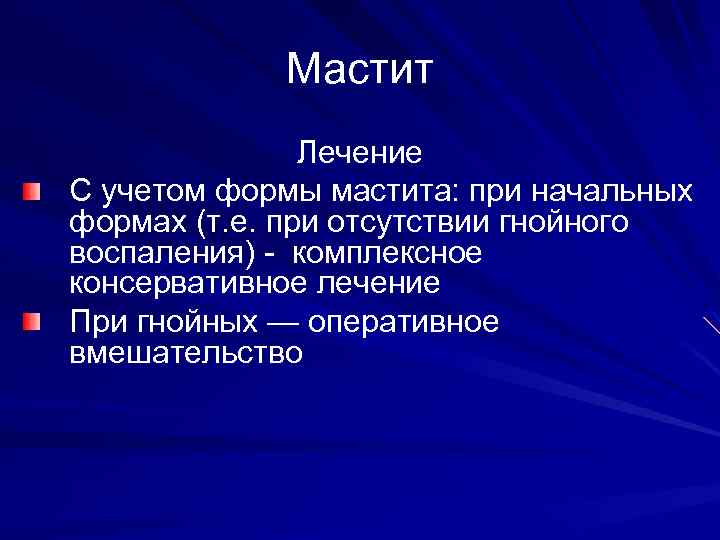 Мастит

Лечение

С учетом формы мастита: при начальных формах (т.е. при отсутствии гнойного воспаления) - комплексное консервативное лечение

При гнойных — оперативное вмешательство